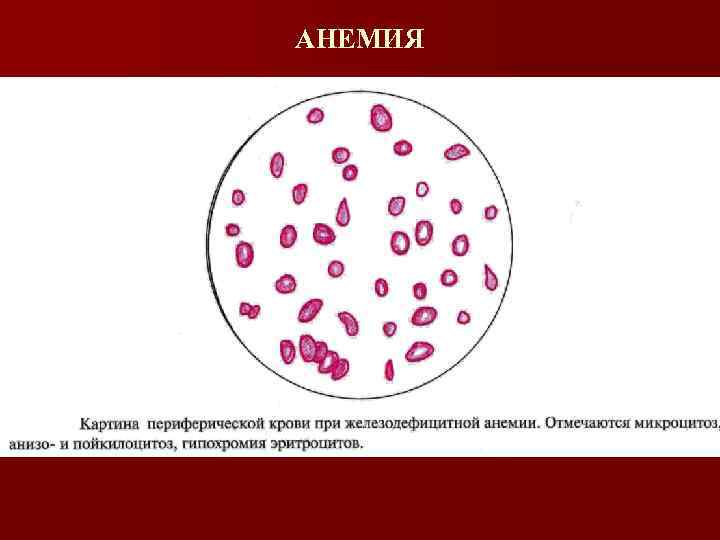 АНЕМИЯ

Картина периферической крови при железодефицитной анемии. Отмечаются микроцитоз, анизо- и пойкилоцитоз, гипохромия эритроцитов.